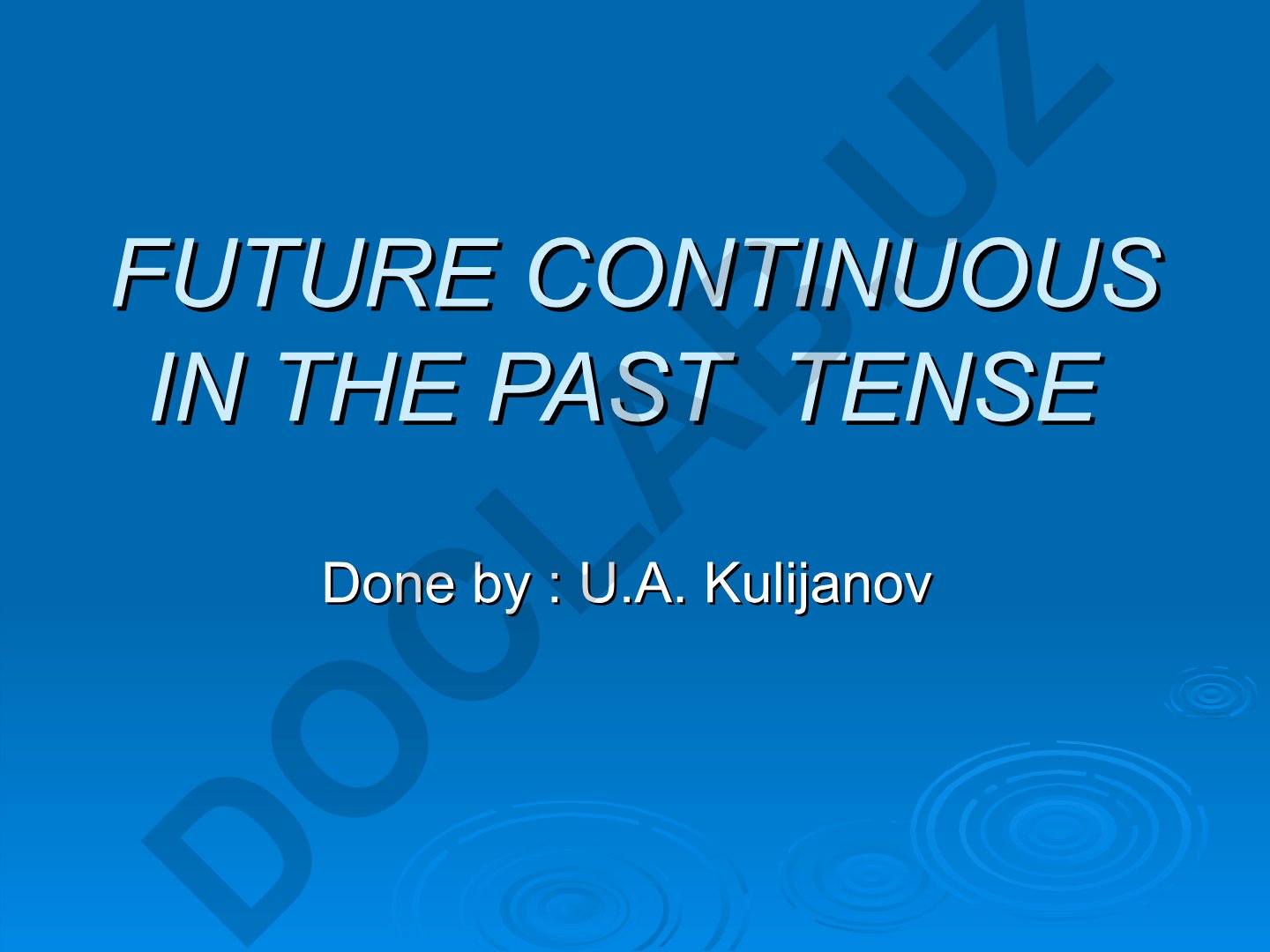 FUTURE CONTINUOUS IN THE PAST TENSE

Done by : U.A. Kulijanov

DOCLAB.UZ